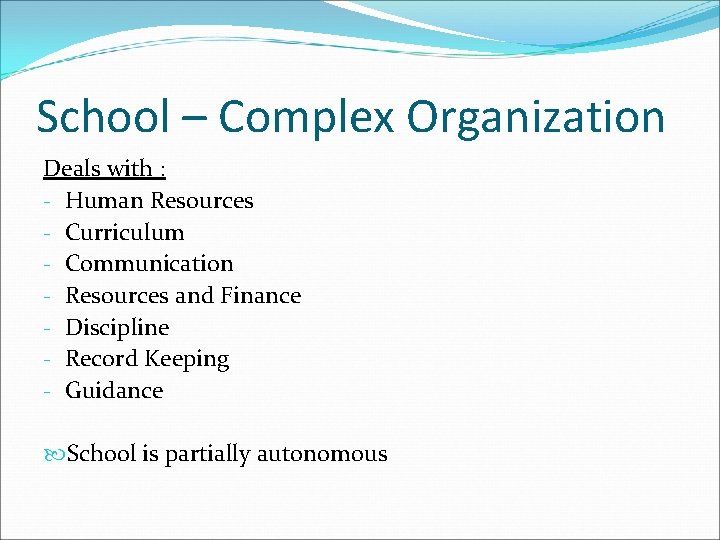 School – Complex Organization

Deals with :
- Human Resources
- Curriculum
- Communication
- Resources and Finance
- Discipline
- Record Keeping
- Guidance

School is partially autonomous